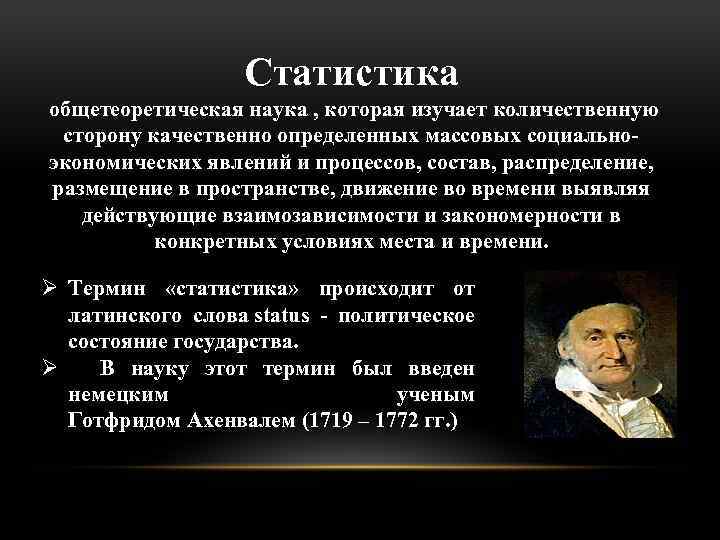 Статистика

общетеоретическая наука , которая изучает количественную сторону качественно определенных массовых социально-экономических явлений и процессов, состав, распределение, размещение в пространстве, движение во времени выявляя действующие взаимозависимости и закономерности в конкретных условиях места и времени.

➢ Термин «статистика» происходит от латинского слова status - политическое состояние государства.

➢ В науку этот термин был введен немецким ученым Готфридом Ахенвалем (1719 – 1772 гг.)